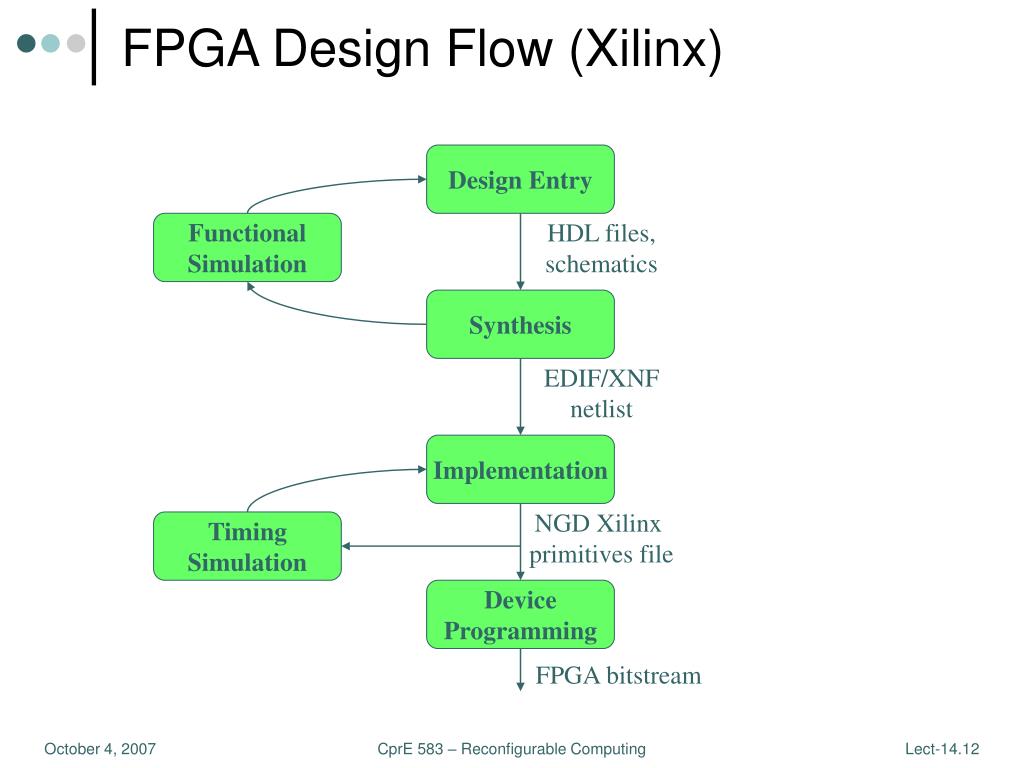 FPGA Design Flow (Xilinx)

Design Entry

Functional Simulation

HDL files, schematics

Synthesis

EDIF/XNF netlist

Implementation

Timing Simulation

NGD Xilinx primitives file

Device Programming

FPGA bitstream

October 4, 2007

CprE 583 – Reconfigurable Computing

Lect-14.12